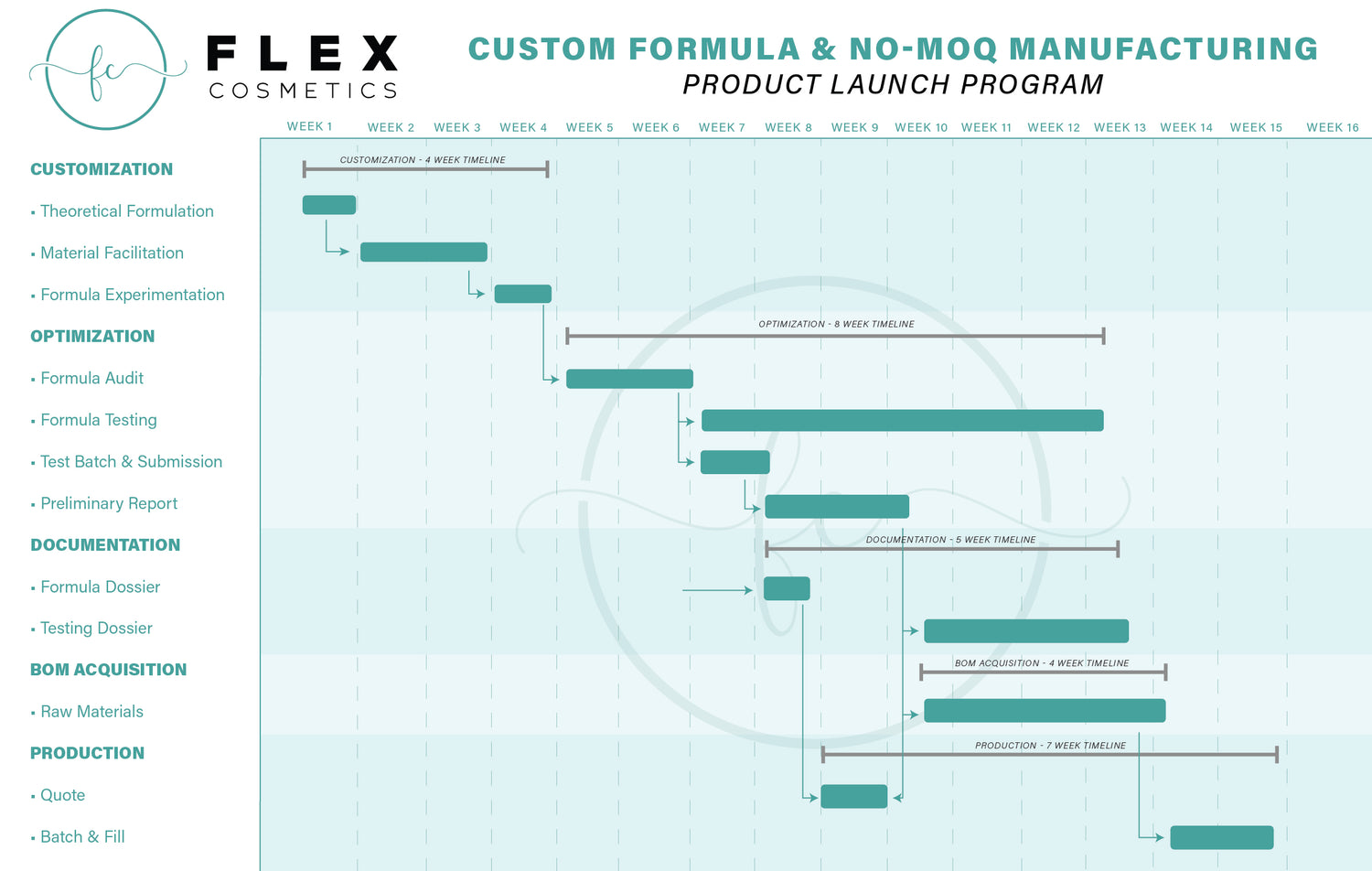 fc

FLEX COSMETICS

CUSTOM FORMULA & NO-MOQ MANUFACTURING
PRODUCT LAUNCH PROGRAM

WEEK 1 WEEK 2 WEEK 3 WEEK 4 WEEK 5 WEEK 6 WEEK 7 WEEK 8 WEEK 9 WEEK 10 WEEK 11 WEEK 12 WEEK 13 WEEK 14 WEEK 15 WEEK 16

CUSTOMIZATION
▪ Theoretical Formulation
▪ Material Facilitation
▪ Formula Experimentation

OPTIMIZATION
▪ Formula Audit
▪ Formula Testing
▪ Test Batch & Submission
▪ Preliminary Report

DOCUMENTATION
▪ Formula Dossier
▪ Testing Dossier

BOM ACQUISITION
▪ Raw Materials

PRODUCTION
▪ Quote
▪ Batch & Fill

CUSTOMIZATION - 4 WEEK TIMELINE

OPTIMIZATION - 8 WEEK TIMELINE

DOCUMENTATION - 5 WEEK TIMELINE

BOM ACQUISITION - 4 WEEK TIMELINE

PRODUCTION - 7 WEEK TIMELINE